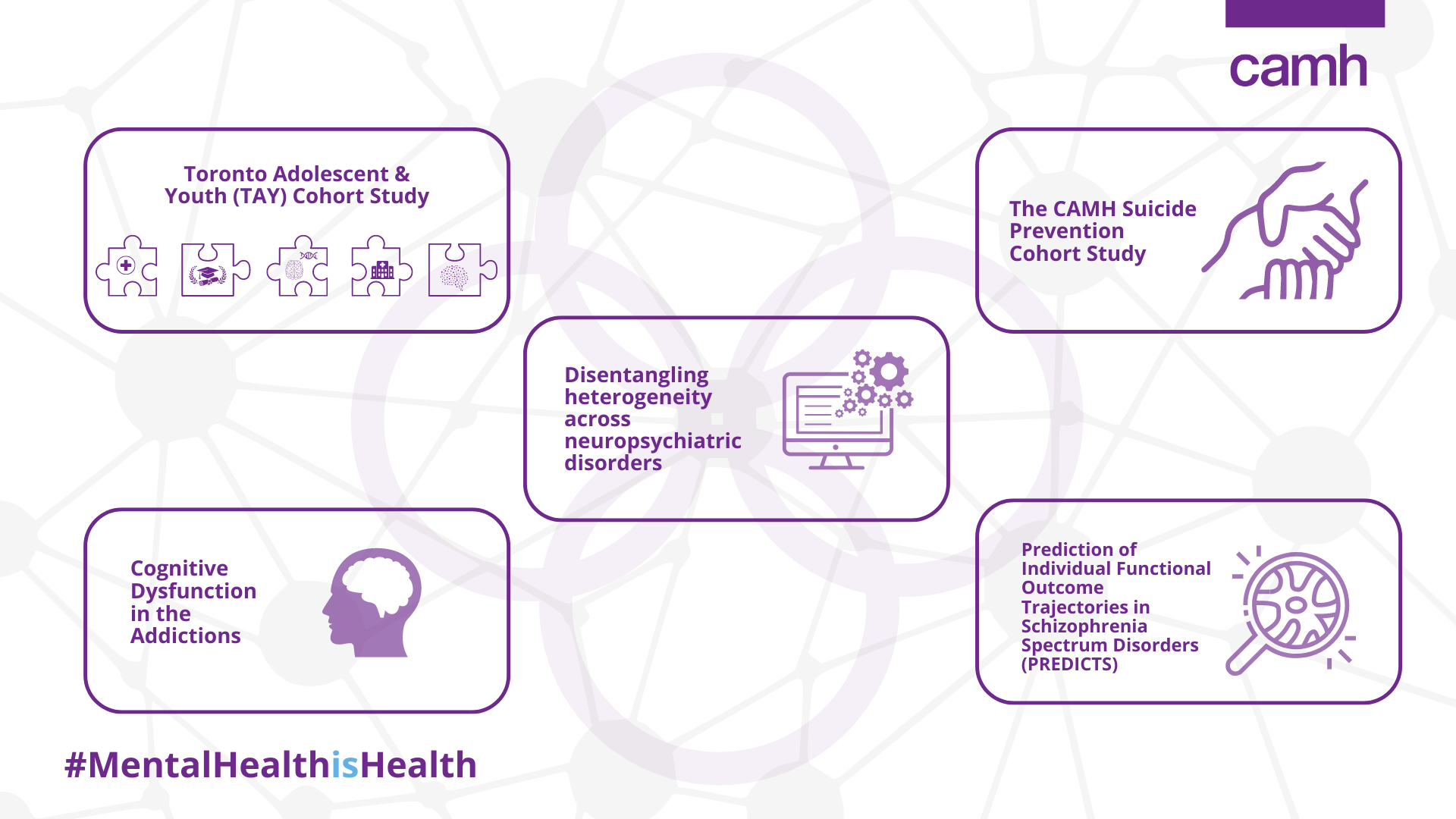 camh

Toronto Adolescent & Youth (TAY) Cohort Study

The CAMH Suicide Prevention Cohort Study

Disentangling heterogeneity across neuropsychiatric disorders

Cognitive Dysfunction in the Addictions

Prediction of Individual Functional Outcome Trajectories in Schizophrenia Spectrum Disorders (PREDICTS)

#MentalHealthisHealth